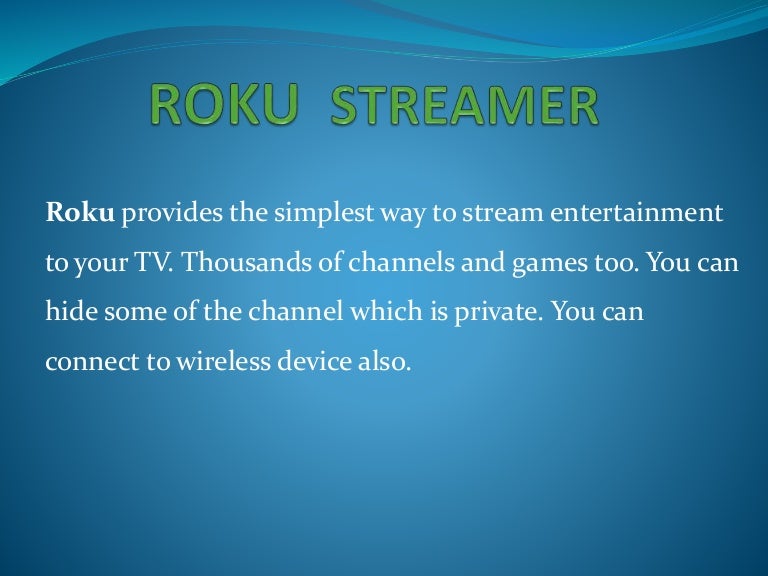 ROKU STREAMER

Roku provides the simplest way to stream entertainment to your TV. Thousands of channels and games too. You can hide some of the channel which is private. You can connect to wireless device also.